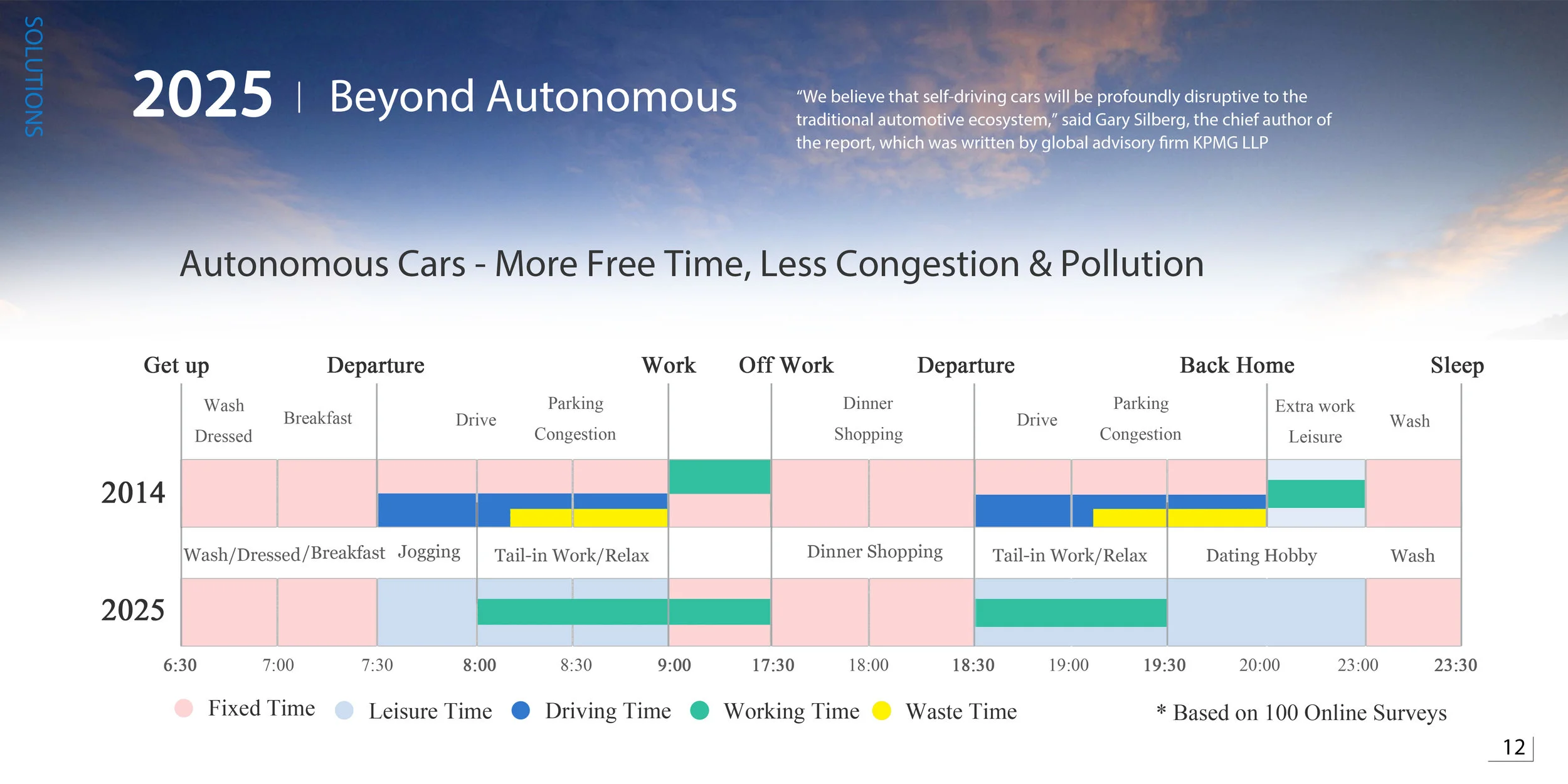 SOLUTIONS

2025 | Beyond Autonomous

“We believe that self-driving cars will be profoundly disruptive to the traditional automotive ecosystem,” said Gary Silberg, the chief author of the report, which was written by global advisory firm KPMG LLP

Autonomous Cars - More Free Time, Less Congestion & Pollution

Get up Departure Work Off Work Departure Back Home Sleep

Wash Dressed
Breakfast
Drive
Parking Congestion
Dinner Shopping
Drive
Parking Congestion
Extra work Leisure
Wash

2014

Wash/Dressed/Breakfast
Jogging
Tail-in Work/Relax
Dinner Shopping
Tail-in Work/Relax
Dating Hobby
Wash

2025

6:30 7:00 7:30 8:00 8:30 9:00 17:30 18:00 18:30 19:00 19:30 20:00 23:00 23:30

Fixed Time Leisure Time Driving Time Working Time Waste Time

* Based on 100 Online Surveys

12